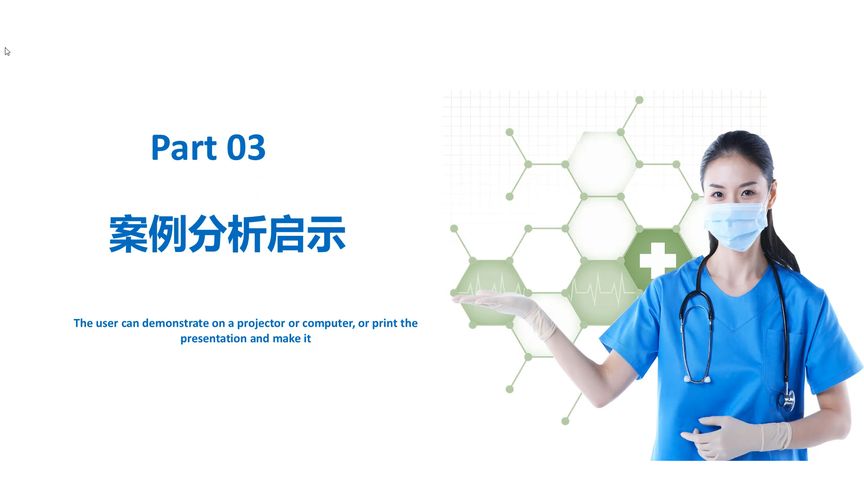 Part 03

案例分析启示

The user can demonstrate on a projector or computer, or print the presentation and make it